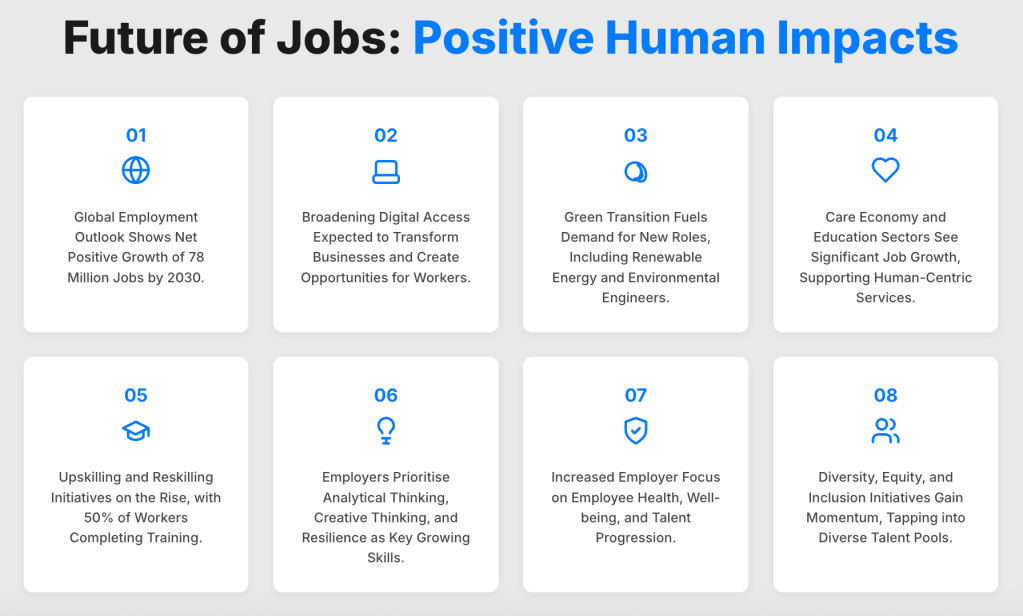 Future of Jobs: Positive Human Impacts

01

Global Employment Outlook Shows Net Positive Growth of 78 Million Jobs by 2030.

02

Broadening Digital Access Expected to Transform Businesses and Create Opportunities for Workers.

03

Green Transition Fuels Demand for New Roles, Including Renewable Energy and Environmental Engineers.

04

Care Economy and Education Sectors See Significant Job Growth, Supporting Human-Centric Services.

05

Upskilling and Reskilling Initiatives on the Rise, with 50% of Workers Completing Training.

06

Employers Prioritise Analytical Thinking, Creative Thinking, and Resilience as Key Growing Skills.

07

Increased Employer Focus on Employee Health, Well-being, and Talent Progression.

08

Diversity, Equity, and Inclusion Initiatives Gain Momentum, Tapping into Diverse Talent Pools.